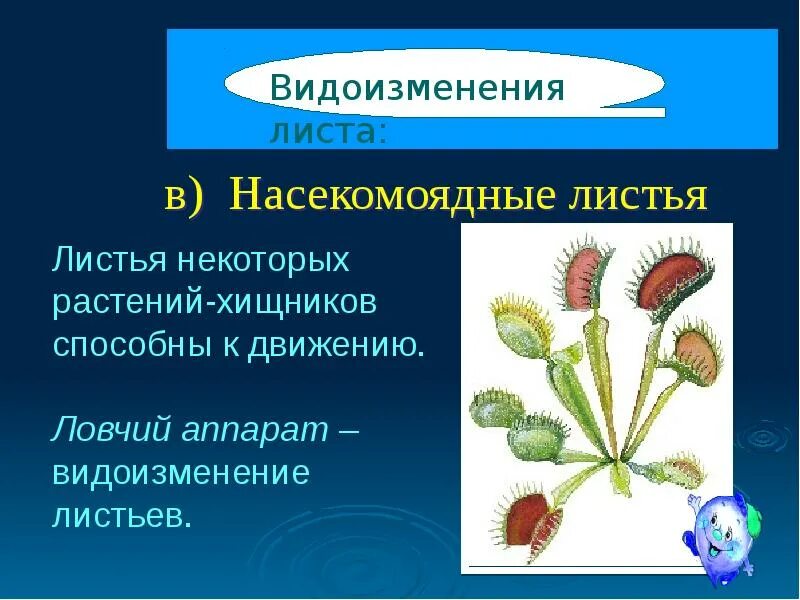 Видоизменения листа:

в) Насекомоядные листья

Листья некоторых растений-хищников способны к движению.

Ловчий аппарат – видоизменение листьев.